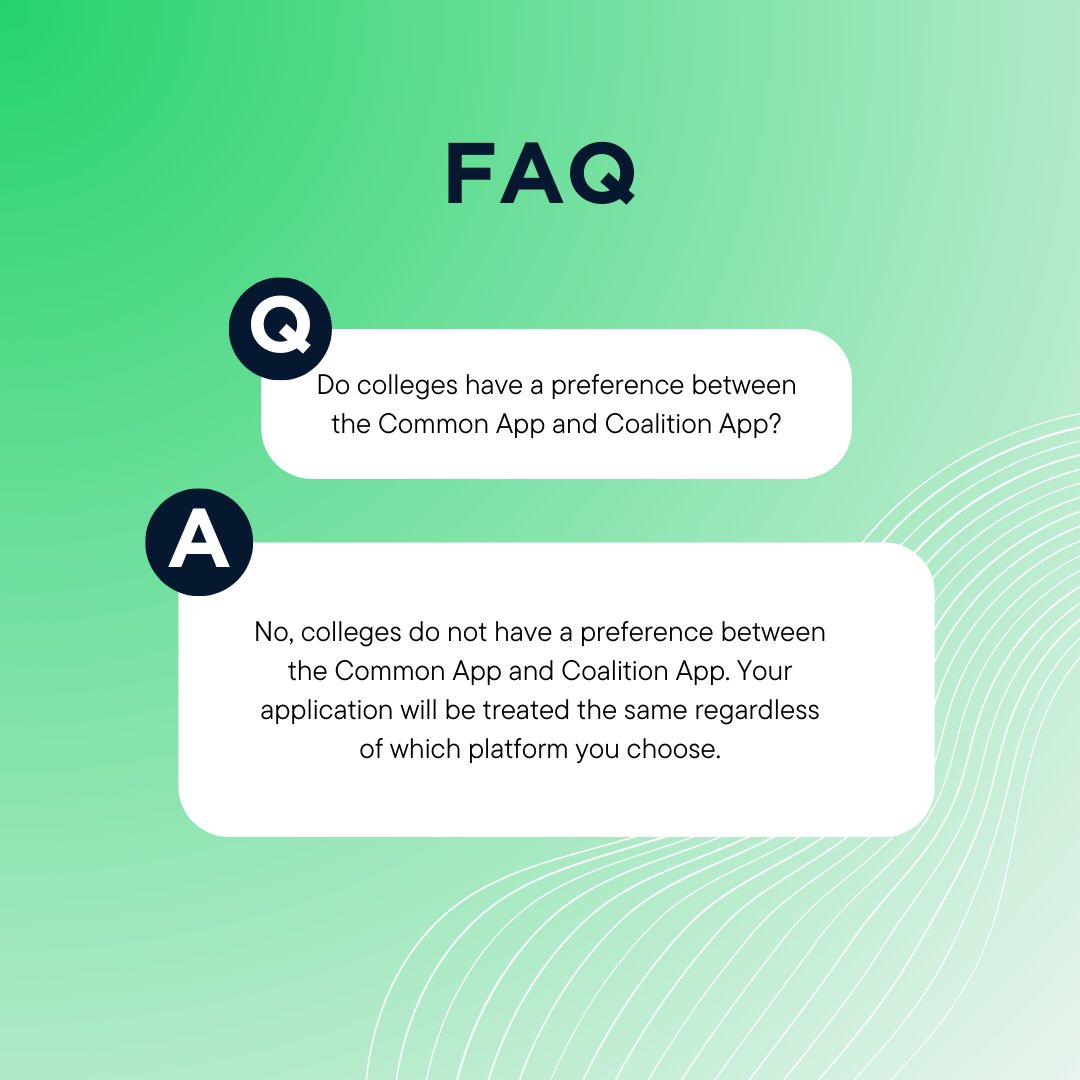 FAQ

Q

Do colleges have a preference between the Common App and Coalition App?

A

No, colleges do not have a preference between the Common App and Coalition App. Your application will be treated the same regardless of which platform you choose.